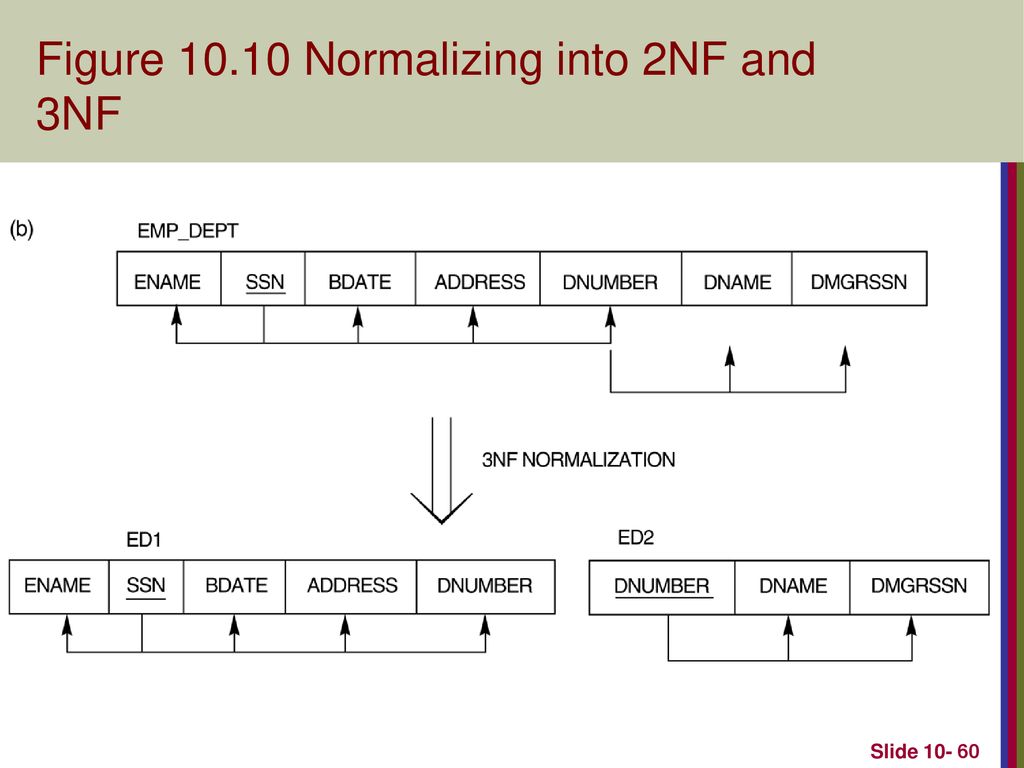 Figure 10.10 Normalizing into 2NF and 3NF

(b)

EMP_DEPT

| ENAME | SSN | BDATE | ADDRESS | DNUMBER | DNAME | DMGRSSN |
|---|---|---|---|---|---|---|

3NF NORMALIZATION

ED1

| ENAME | SSN | BDATE | ADDRESS | DNUMBER |
|---|---|---|---|---|

ED2

| DNUMBER | DNAME | DMGRSSN |
|---|---|---|

Slide 10- 60